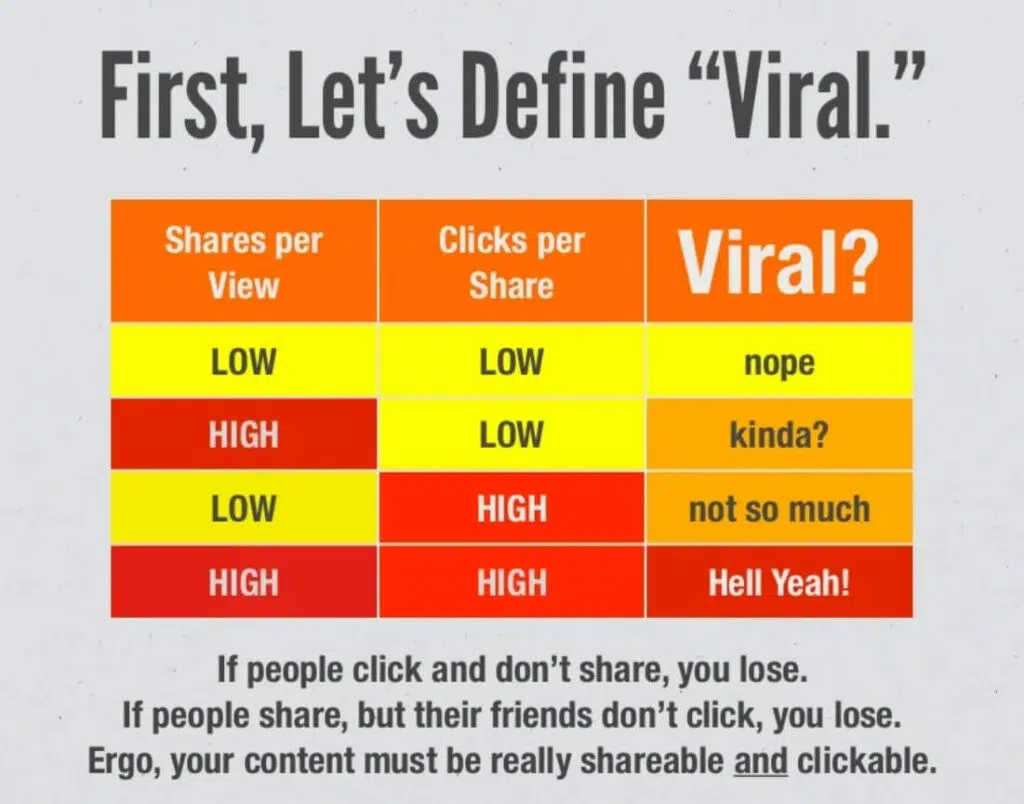 First, Let's Define "Viral."

| Shares per View | Clicks per Share | Viral? |
|---|---|---|
| LOW | LOW | nope |
| HIGH | LOW | kinda? |
| LOW | HIGH | not so much |
| HIGH | HIGH | Hell Yeah! |

If people click and don't share, you lose.
If people share, but their friends don't click, you lose.
Ergo, your content must be really shareable and clickable.